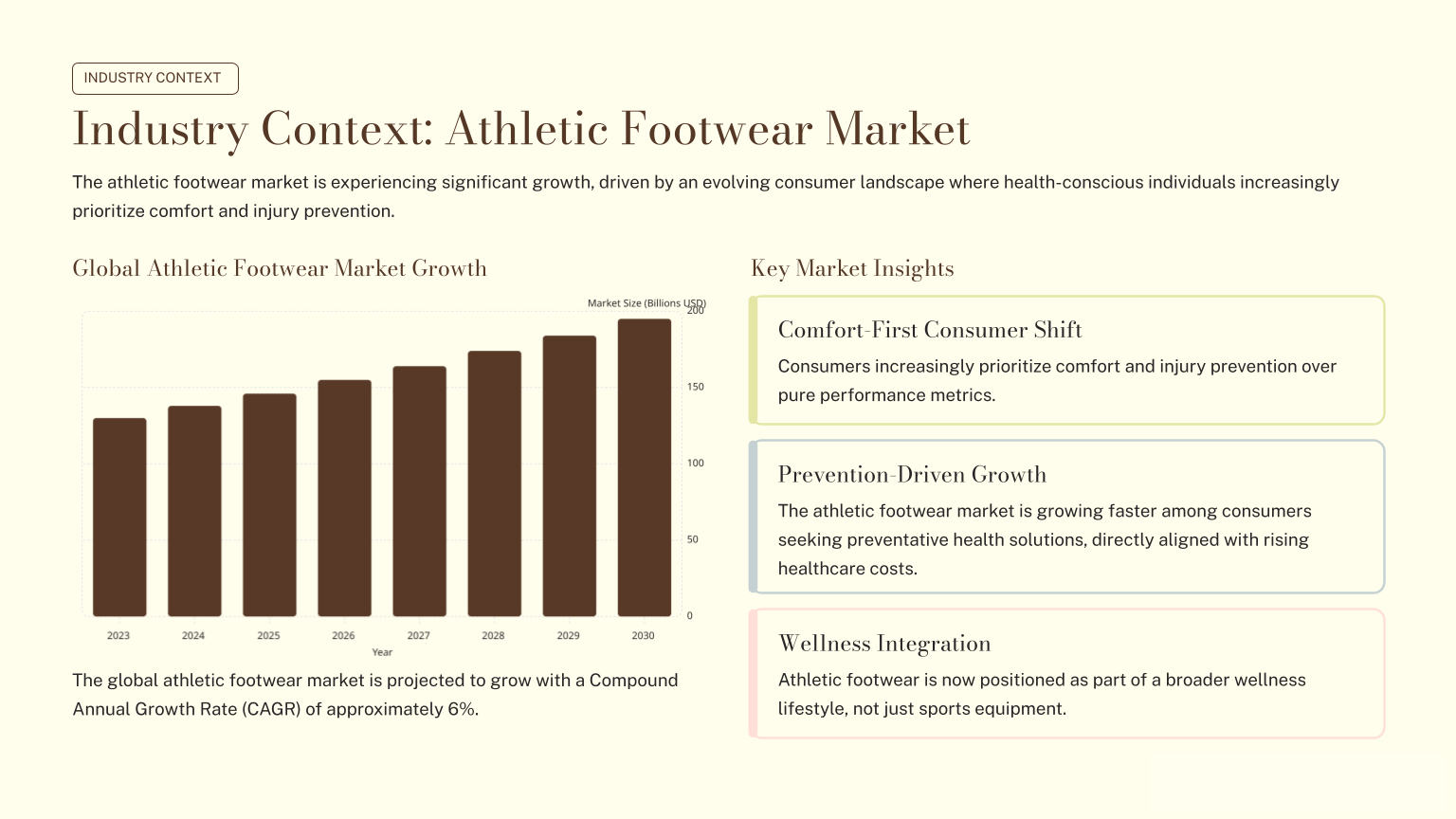 INDUSTRY CONTEXT

Industry Context: Athletic Footwear Market

The athletic footwear market is experiencing significant growth, driven by an evolving consumer landscape where health-conscious individuals increasingly prioritize comfort and injury prevention.

Global Athletic Footwear Market Growth

Market Size (Billions USD)

200
150
100
50
0

2023
2024
2025
2026
2027
2028
2029
2030

Year

The global athletic footwear market is projected to grow with a Compound Annual Growth Rate (CAGR) of approximately 6%.

Key Market Insights

Comfort-First Consumer Shift

Consumers increasingly prioritize comfort and injury prevention over pure performance metrics.

Prevention-Driven Growth

The athletic footwear market is growing faster among consumers seeking preventative health solutions, directly aligned with rising healthcare costs.

Wellness Integration

Athletic footwear is now positioned as part of a broader wellness lifestyle, not just sports equipment.